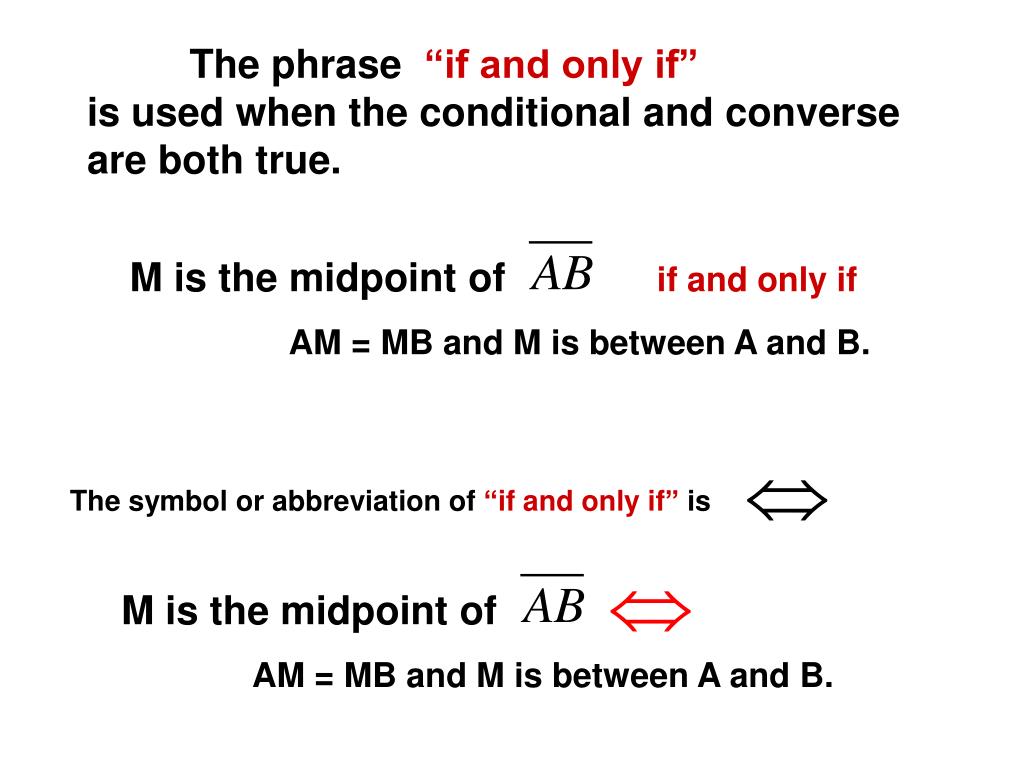 The phrase “if and only if”
is used when the conditional and converse are both true.

M is the midpoint of $\overline{AB}$ if and only if

AM = MB and M is between A and B.

The symbol or abbreviation of “if and only if” is $\Leftrightarrow$

M is the midpoint of $\overline{AB}$ $\Leftrightarrow$

AM = MB and M is between A and B.